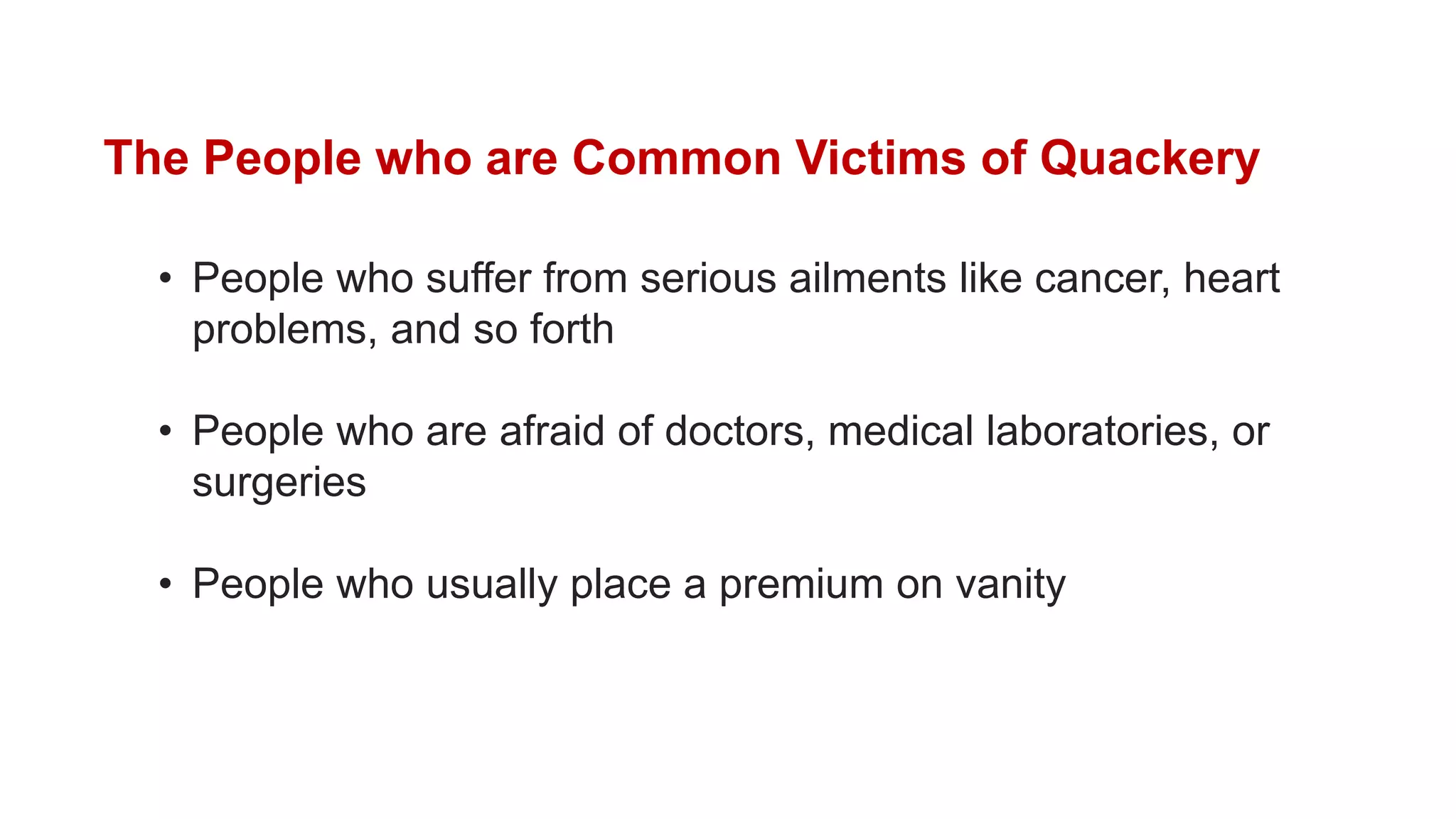 The People who are Common Victims of Quackery

• People who suffer from serious ailments like cancer, heart problems, and so forth

• People who are afraid of doctors, medical laboratories, or surgeries

• People who usually place a premium on vanity